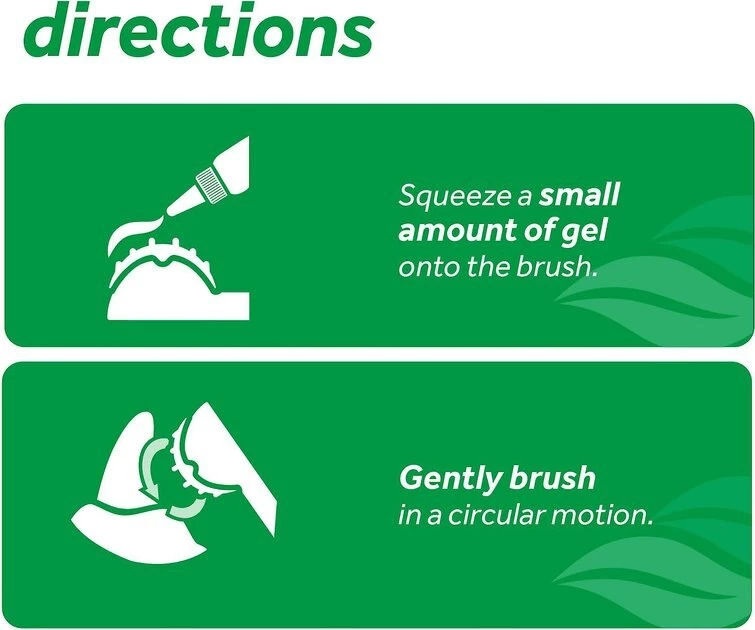 directions

Squeeze a small amount of gel onto the brush.

Gently brush in a circular motion.